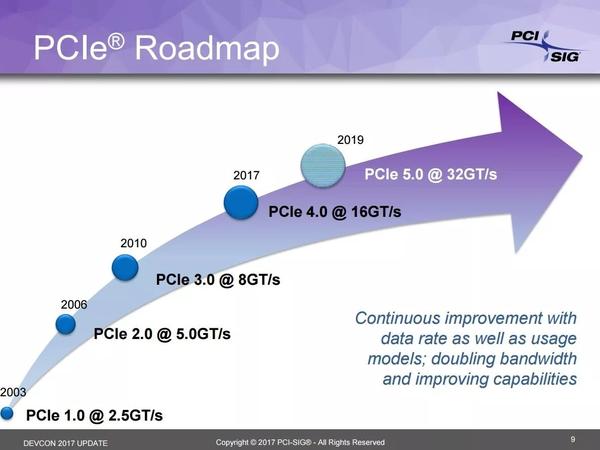 PCIe® Roadmap

PCI SIG

2019

PCIe 5.0 @ 32GT/s

2017

PCIe 4.0 @ 16GT/s

2010

PCIe 3.0 @ 8GT/s

2006

PCIe 2.0 @ 5.0GT/s

2003

PCIe 1.0 @ 2.5GT/s

Continuous improvement with data rate as well as usage models; doubling bandwidth and improving capabilities

DEVCON 2017 UPDATE

Copyright © 2017 PCI-SIG® - All Rights Reserved

9